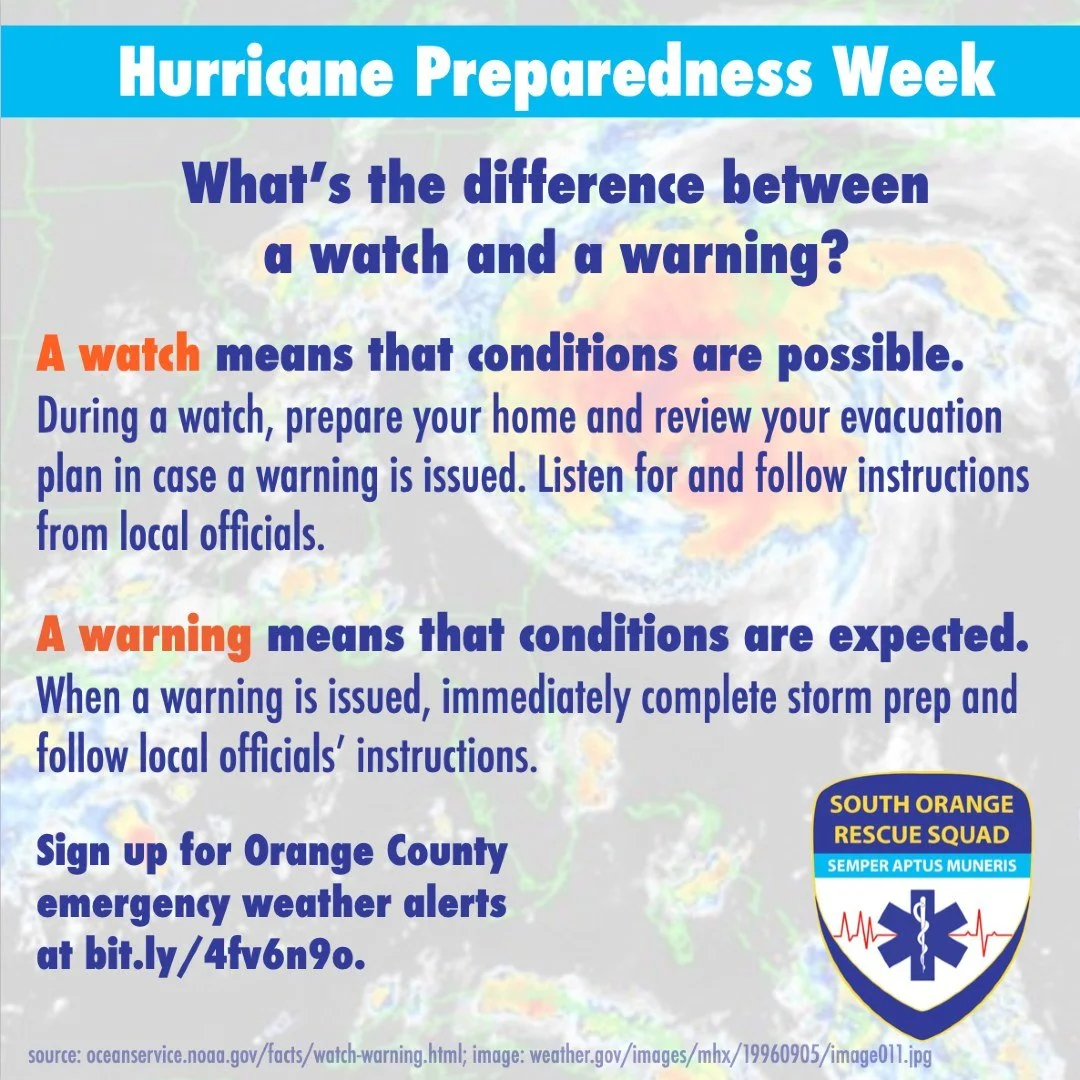 Hurricane Preparedness Week

What's the difference between a watch and a warning?

A watch means that conditions are possible.
During a watch, prepare your home and review your evacuation plan in case a warning is issued. Listen for and follow instructions from local officials.

A warning means that conditions are expected.
When a warning is issued, immediately complete storm prep and follow local officials' instructions.

Sign up for Orange County emergency weather alerts at bit.ly/4fv6n9o.

SOUTH ORANGE RESCUE SQUAD
SEMPER APTUS MUNERIS

source: oceanservice.noaa.gov/facts/watch-warning.html; image: weather.gov/images/mhx/19960905/image011.jpg